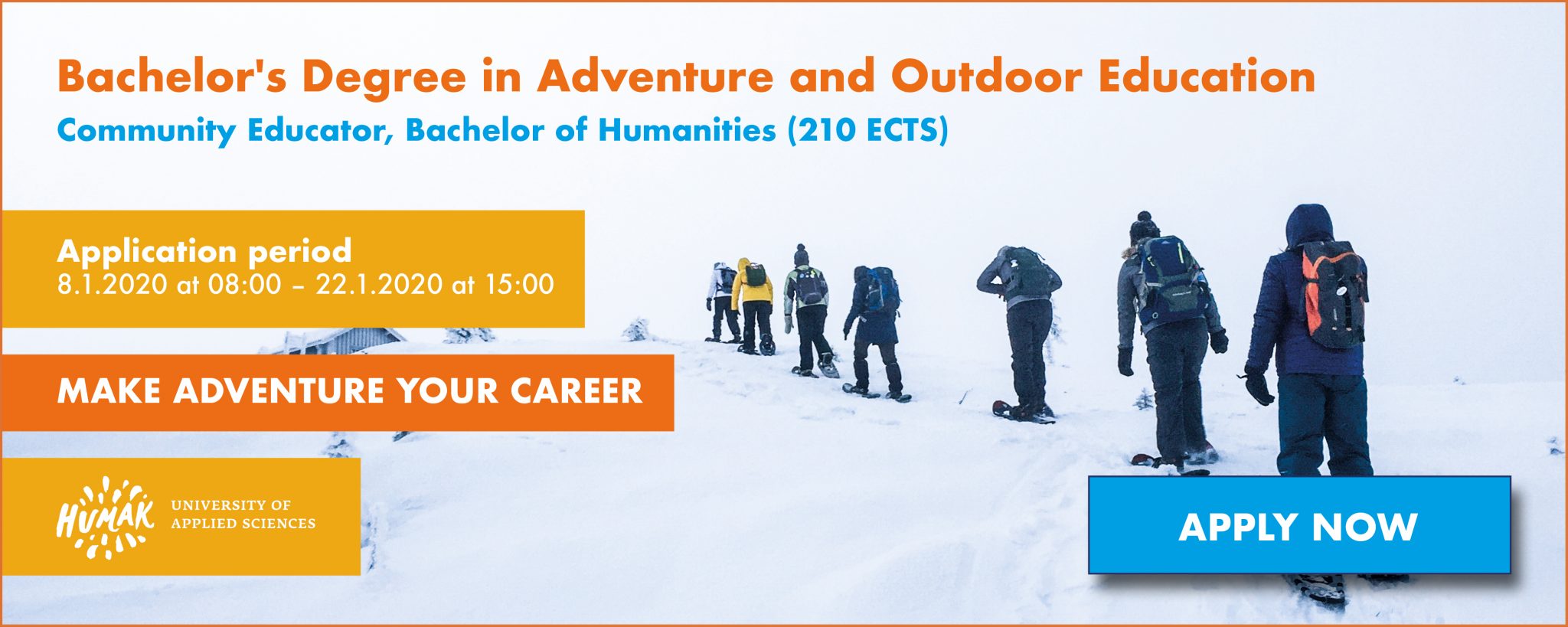 Bachelor's Degree in Adventure and Outdoor Education

Community Educator, Bachelor of Humanities (210 ECTS)

Application period
8.1.2020 at 08:00 – 22.1.2020 at 15:00

MAKE ADVENTURE YOUR CAREER

HUMAK UNIVERSITY OF APPLIED SCIENCES

APPLY NOW